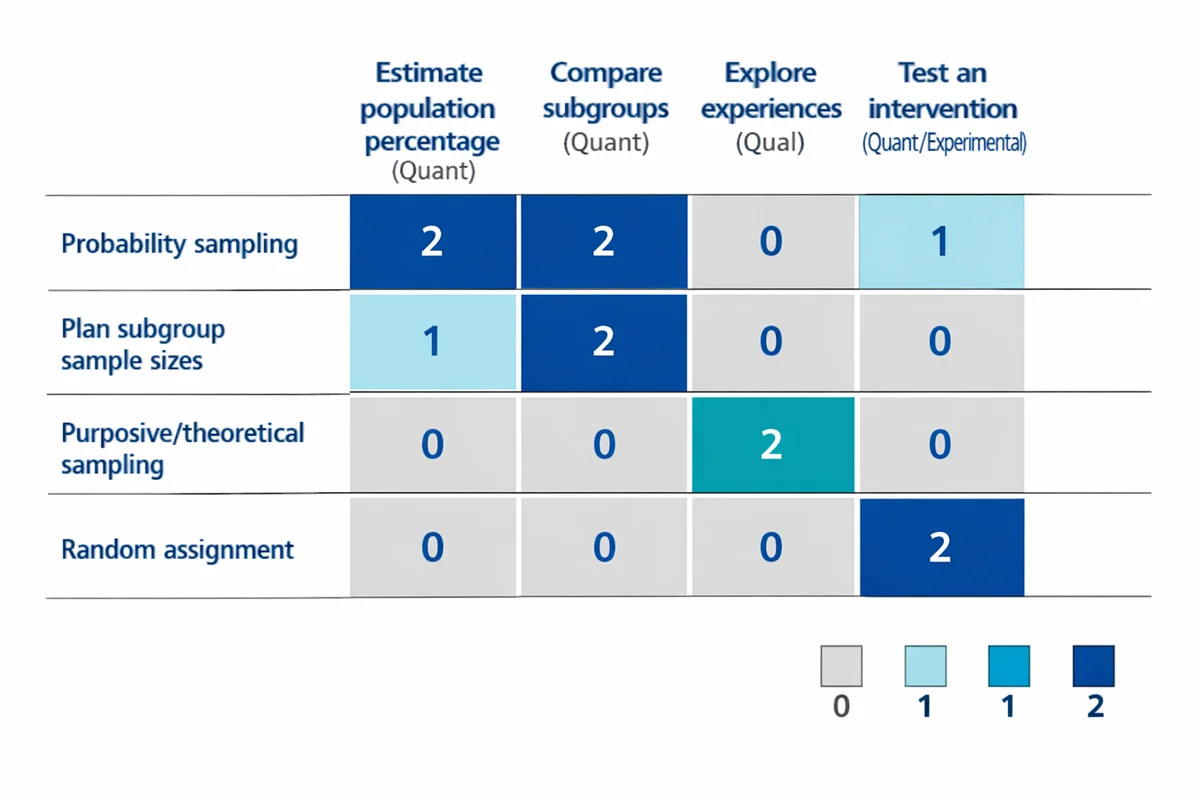 | | Estimate population percentage (Quant) | Compare subgroups (Quant) | Explore experiences (Qual) | Test an intervention (Quant/Experimental) |
|---|---|---|---|---|
| Probability sampling | 2 | 2 | 0 | 1 |
| Plan subgroup sample sizes | 1 | 2 | 0 | 0 |
| Purposive/theoretical sampling | 0 | 0 | 2 | 0 |
| Random assignment | 0 | 0 | 0 | 2 |

0 1 1 2